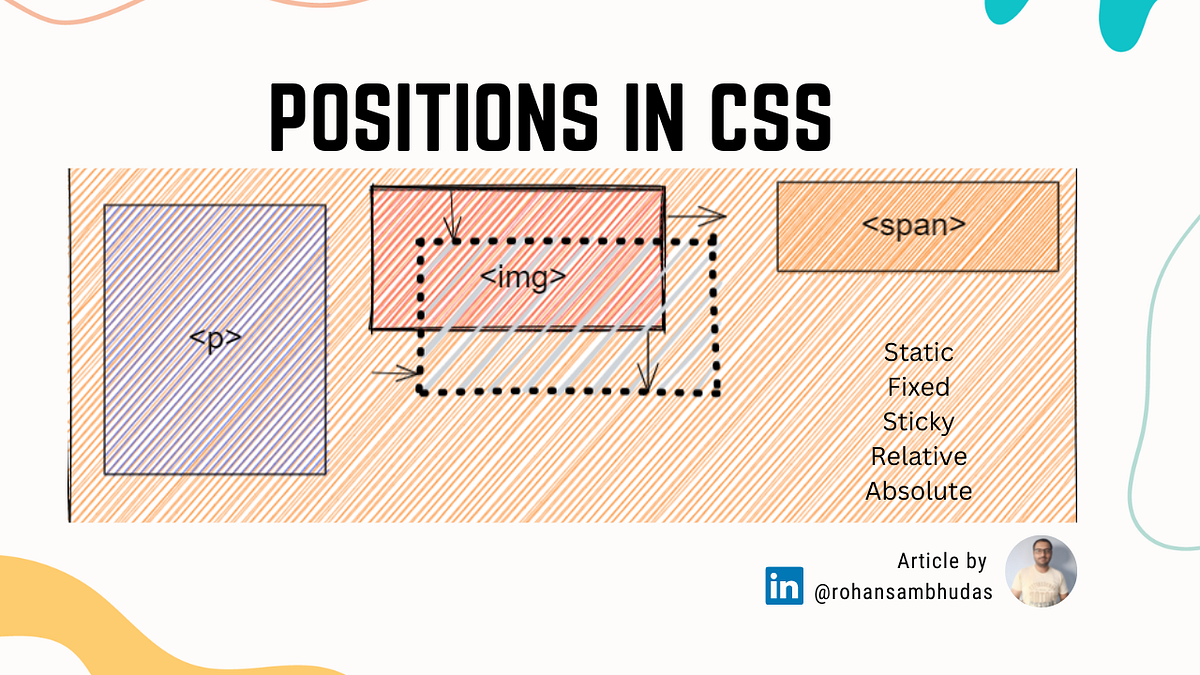 POSITIONS IN CSS

<p>

<img>

<span>

Static
Fixed
Sticky
Relative
Absolute

Article by
in @rohansambhudas